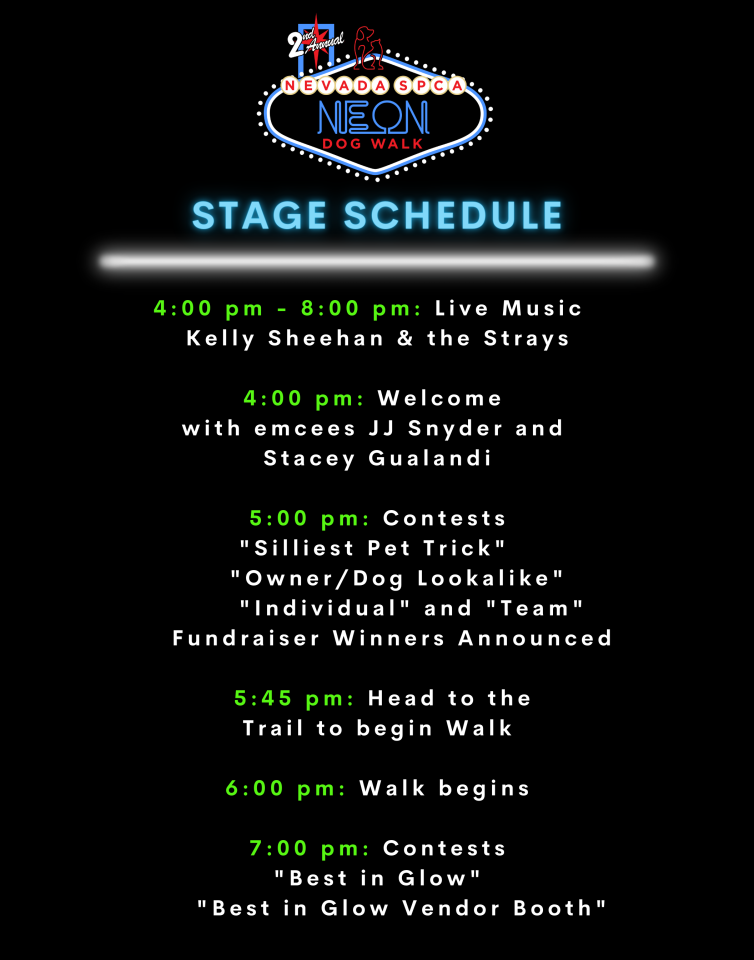 2nd Annual
NEVADA SPCA
NEON
DOG WALK

STAGE SCHEDULE

4:00 pm - 8:00 pm: Live Music
Kelly Sheehan & the Strays

4:00 pm: Welcome
with emcees JJ Snyder and
Stacey Gualandi

5:00 pm: Contests
"Silliest Pet Trick"
"Owner/Dog Lookalike"
"Individual" and "Team"
Fundraiser Winners Announced

5:45 pm: Head to the
Trail to begin Walk

6:00 pm: Walk begins

7:00 pm: Contests
"Best in Glow"
"Best in Glow Vendor Booth"